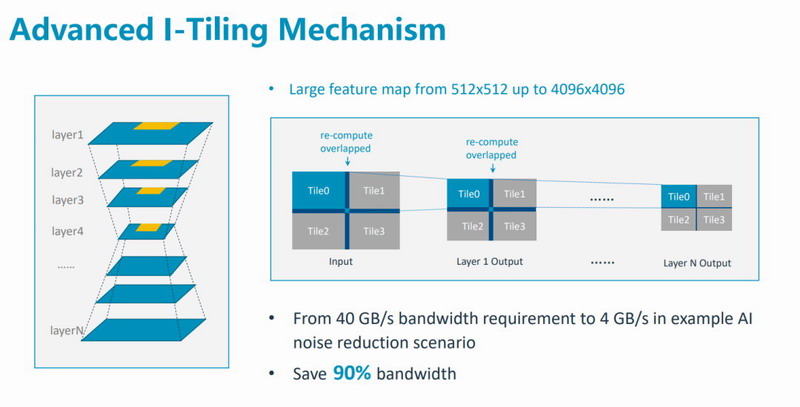 Advanced I-Tiling Mechanism

layer1

layer2

layer3

layer4

......

layerN

• Large feature map from 512x512 up to 4096x4096

re-compute overlapped

Tile0 Tile1

Tile2 Tile3

Input

re-compute overlapped

Tile0 Tile1

Tile2 Tile3

Layer 1 Output

......

......

Tile0 Tile1

Tile2 Tile3

Layer N Output

• From 40 GB/s bandwidth requirement to 4 GB/s in example AI noise reduction scenario

• Save 90% bandwidth